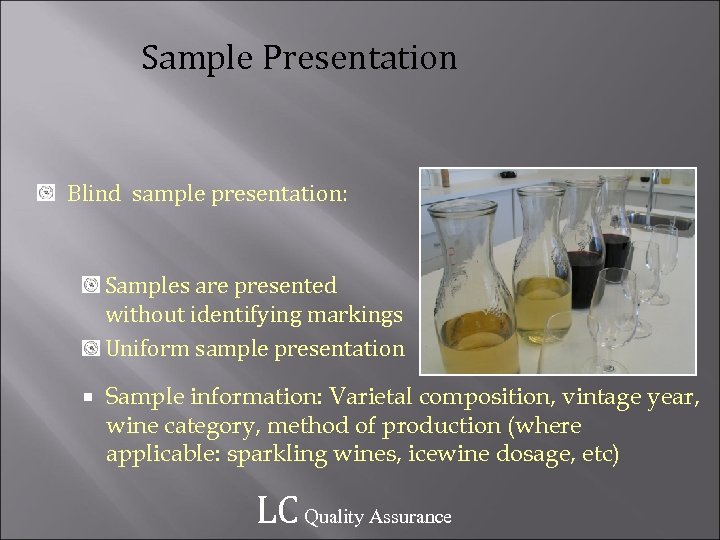 Sample Presentation

Blind sample presentation:

Samples are presented without identifying markings

Uniform sample presentation

Sample information: Varietal composition, vintage year, wine category, method of production (where applicable: sparkling wines, icewine dosage, etc)

LC Quality Assurance